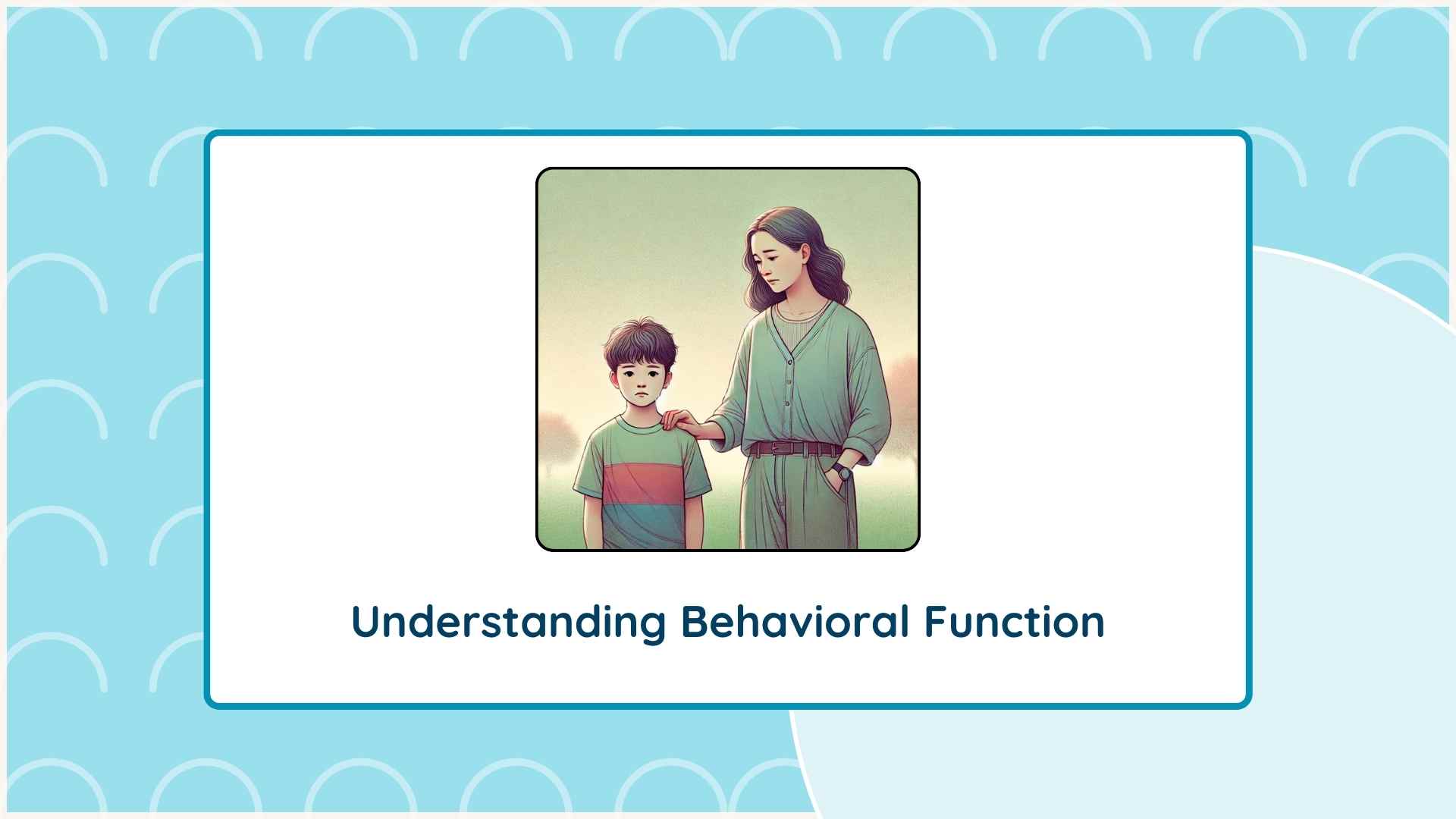 Understanding Behavioral Function